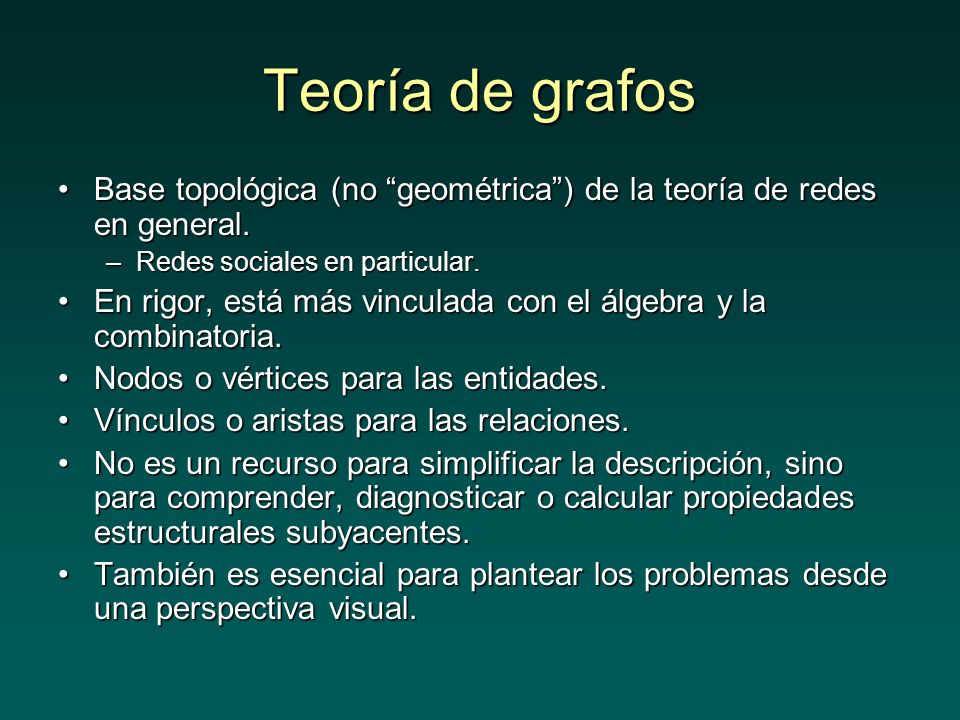 Teoría de grafos

• Base topológica (no “geométrica”) de la teoría de redes en general.
  – Redes sociales en particular.
• En rigor, está más vinculada con el álgebra y la combinatoria.
• Nodos o vértices para las entidades.
• Vínculos o aristas para las relaciones.
• No es un recurso para simplificar la descripción, sino para comprender, diagnosticar o calcular propiedades estructurales subyacentes.
• También es esencial para plantear los problemas desde una perspectiva visual.